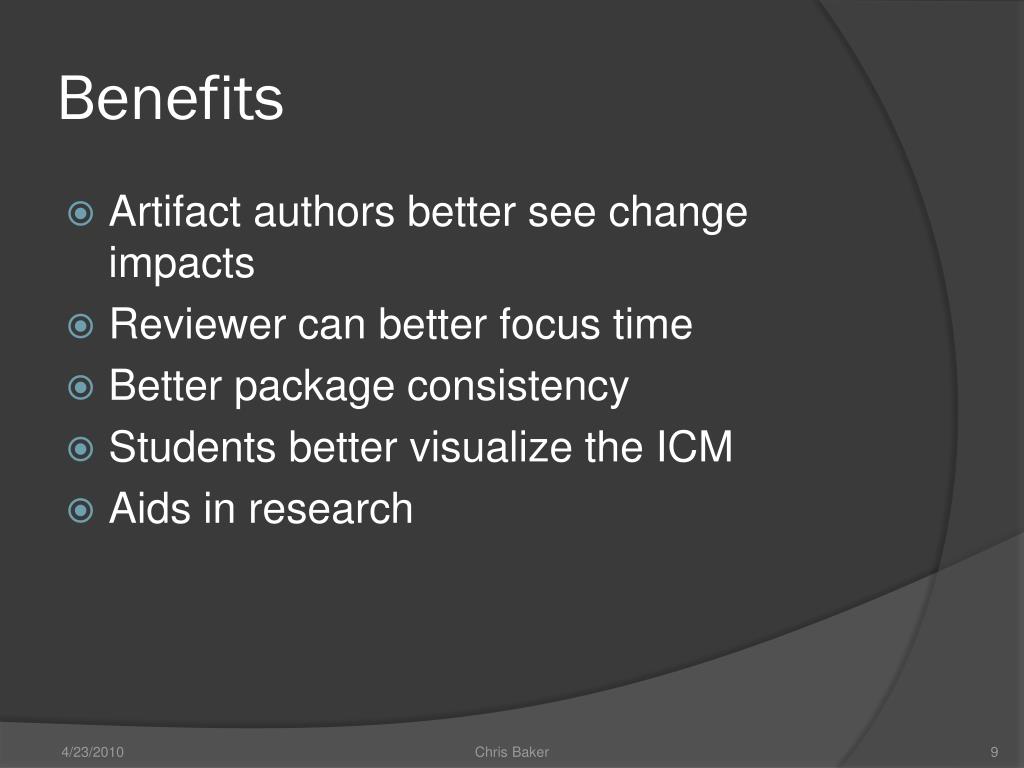 Benefits

Artifact authors better see change impacts
Reviewer can better focus time
Better package consistency
Students better visualize the ICM
Aids in research

4/23/2010 Chris Baker 9